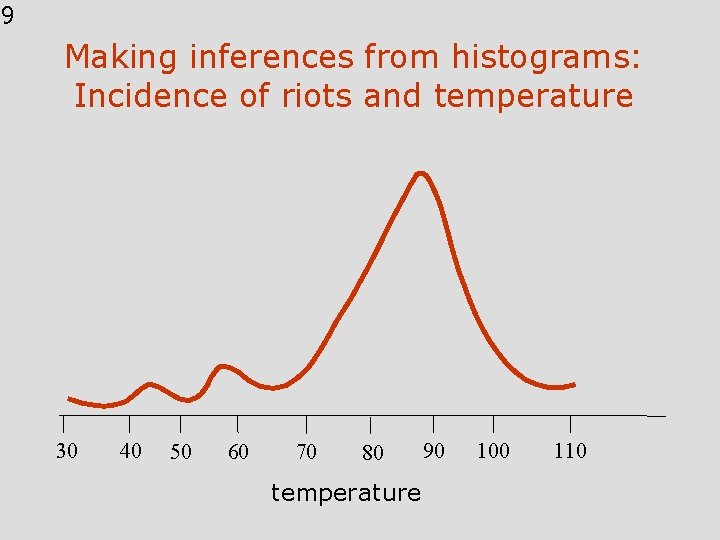 9

Making inferences from histograms: Incidence of riots and temperature

30 40 50 60 70 80 90 100 110

temperature